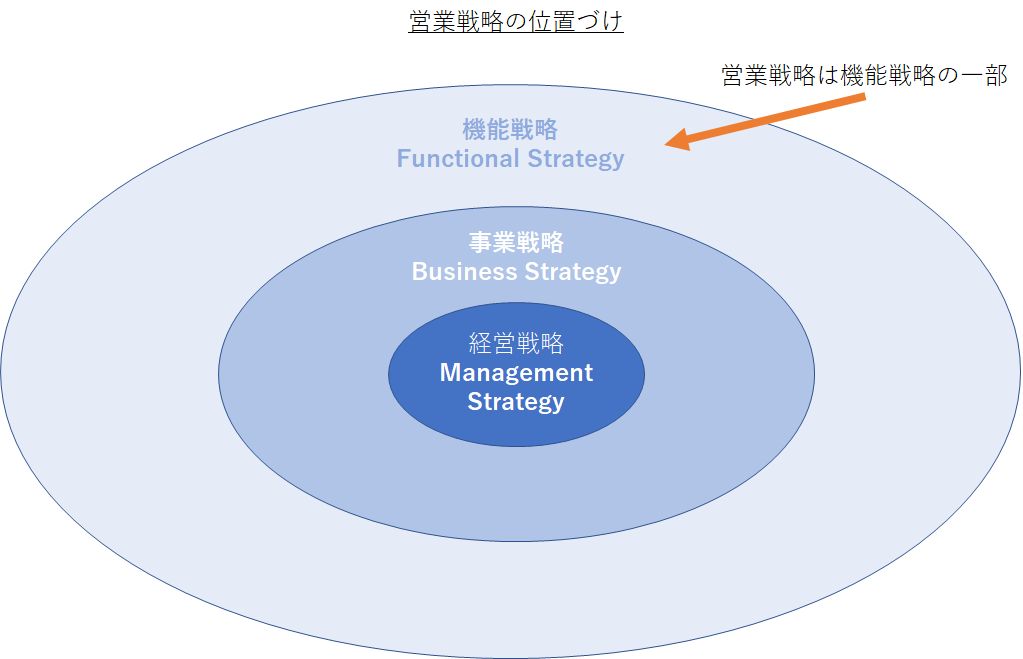 営業戦略の位置づけ

営業戦略は機能戦略の一部

機能戦略
Functional Strategy

事業戦略
Business Strategy

経営戦略
Management Strategy